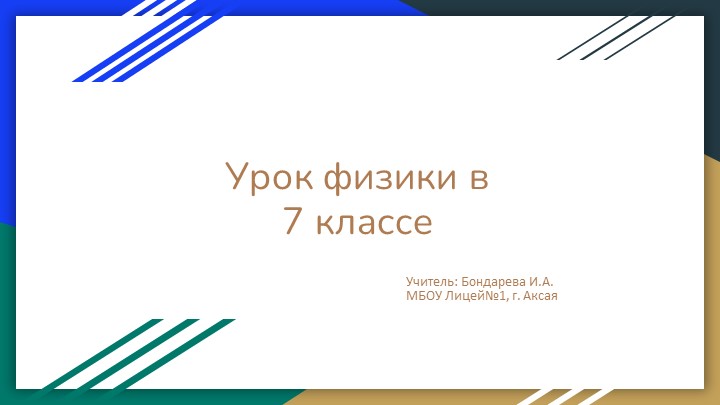 Урок физики в
7 классе

Учитель: Бондарева И.А.
МБОУ Лицей№1, г. Аксая